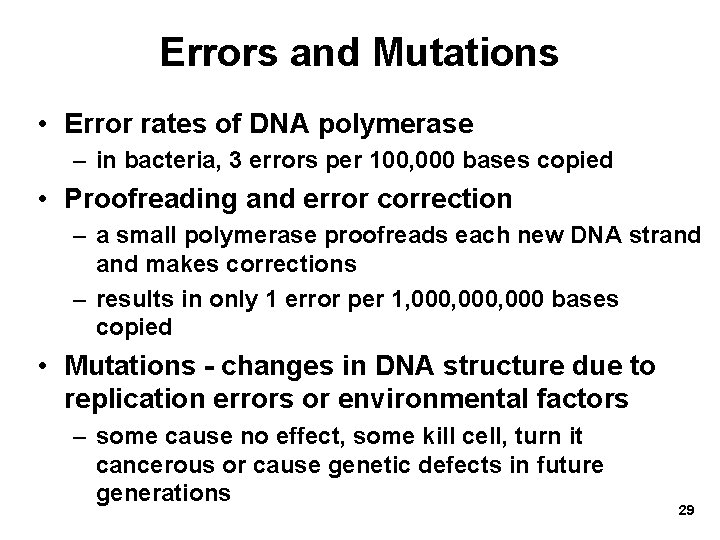 Errors and Mutations

• Error rates of DNA polymerase
– in bacteria, 3 errors per 100,000 bases copied

• Proofreading and error correction
– a small polymerase proofreads each new DNA strand and makes corrections
– results in only 1 error per 1,000,000,000 bases copied

• Mutations - changes in DNA structure due to replication errors or environmental factors
– some cause no effect, some kill cell, turn it cancerous or cause genetic defects in future generations

29